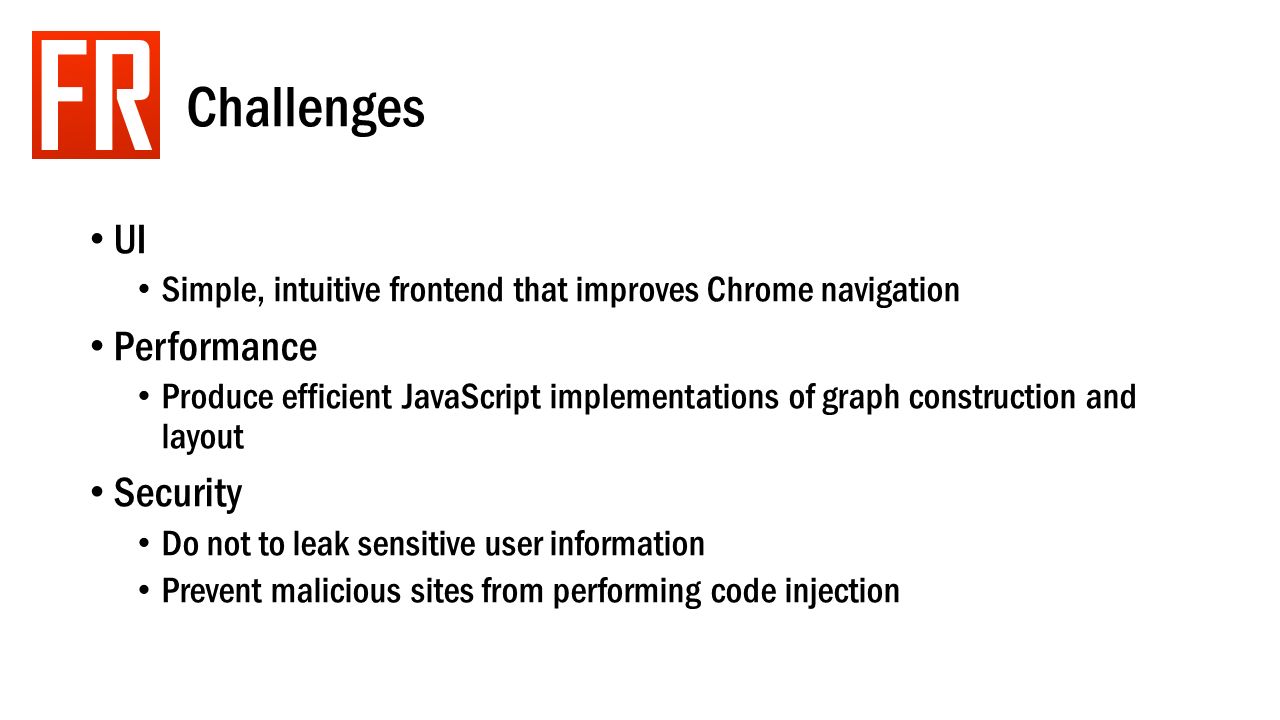 FR

Challenges

• UI
  • Simple, intuitive frontend that improves Chrome navigation
• Performance
  • Produce efficient JavaScript implementations of graph construction and layout
• Security
  • Do not to leak sensitive user information
  • Prevent malicious sites from performing code injection